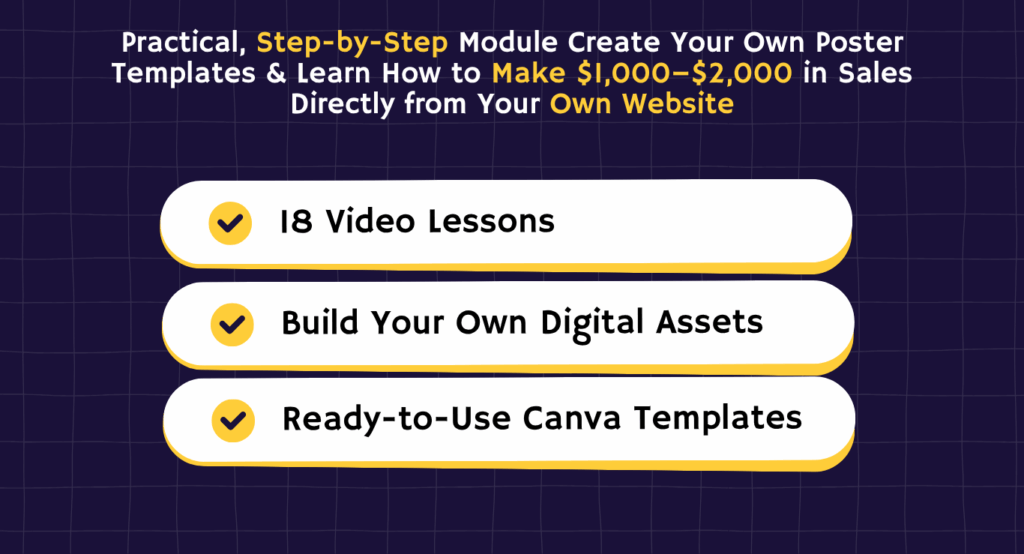 Practical, Step-by-Step Module Create Your Own Poster Templates & Learn How to Make \$1,000–\$2,000 in Sales Directly from Your Own Website

18 Video Lessons

Build Your Own Digital Assets

Ready-to-Use Canva Templates